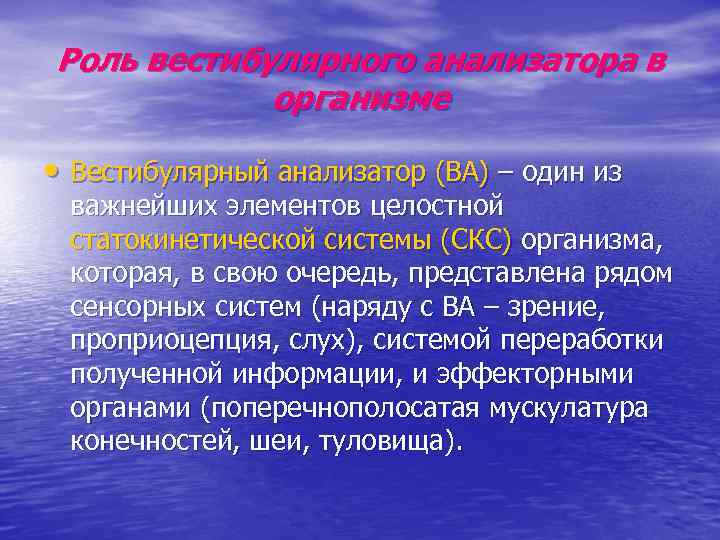 Роль вестибулярного анализатора в организме

• Вестибулярный анализатор (ВА) – один из важнейших элементов целостной статокинетической системы (СКС) организма, которая, в свою очередь, представлена рядом сенсорных систем (наряду с ВА – зрение, проприоцепция, слух), системой переработки полученной информации, и эффекторными органами (поперечнополосатая мускулатура конечностей, шеи, туловища).